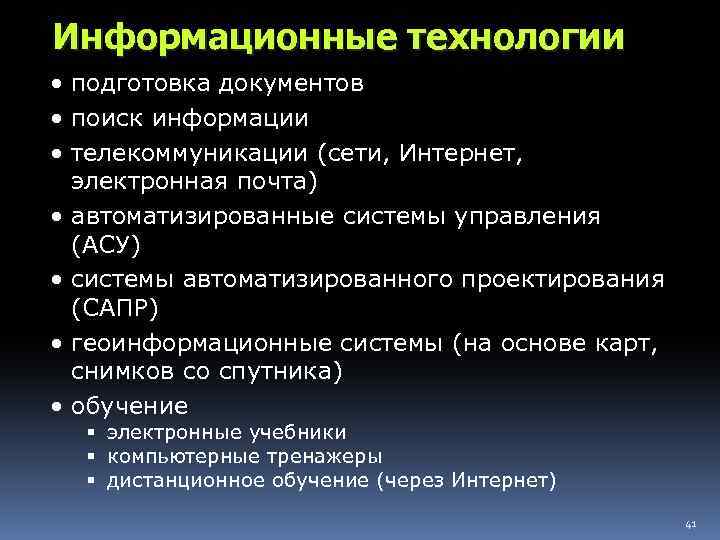 Информационные технологии

• подготовка документов
• поиск информации
• телекоммуникации (сети, Интернет, электронная почта)
• автоматизированные системы управления (АСУ)
• системы автоматизированного проектирования (САПР)
• геоинформационные системы (на основе карт, снимков со спутника)
• обучение
▪ электронные учебники
▪ компьютерные тренажеры
▪ дистанционное обучение (через Интернет)

41